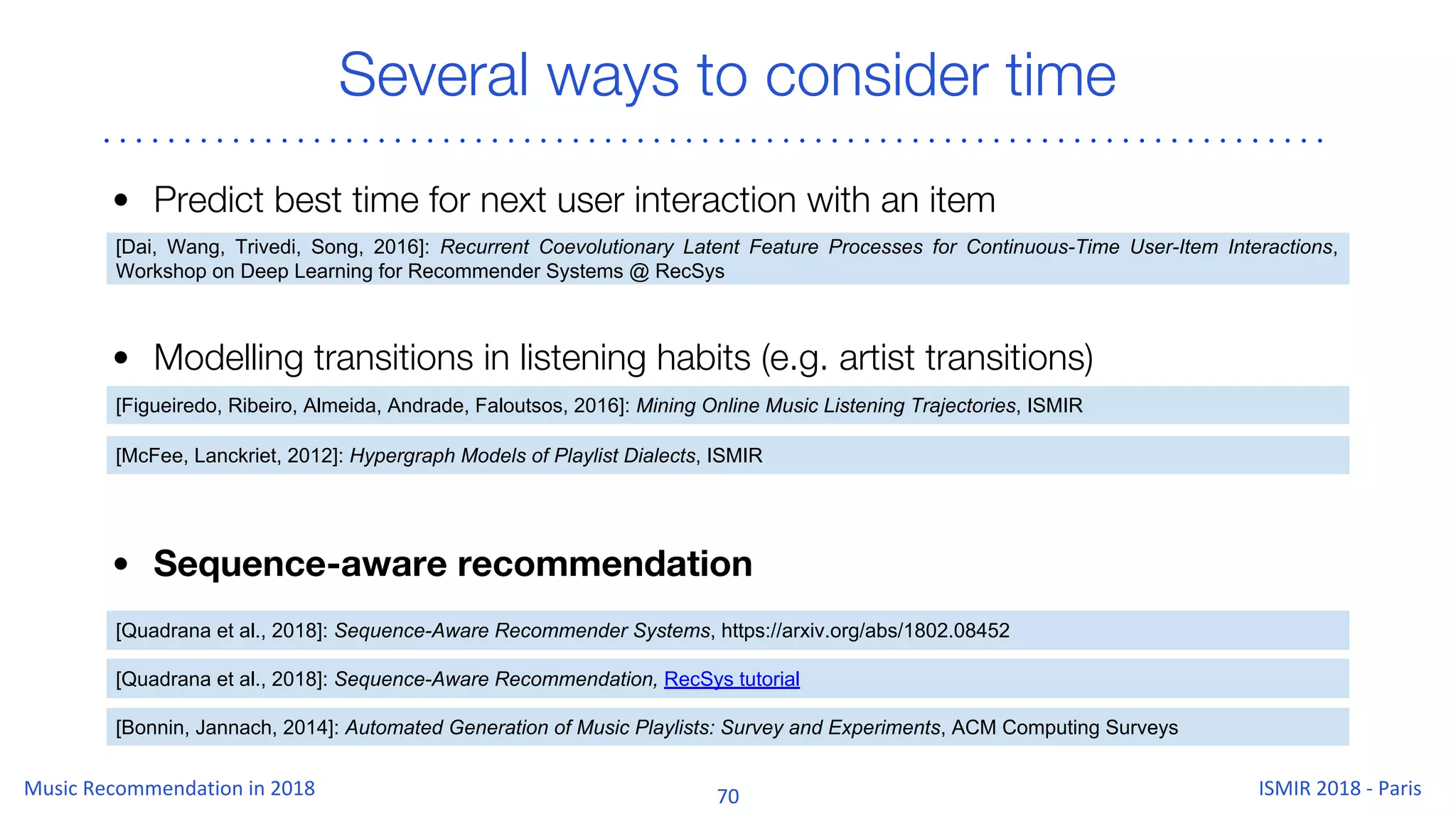 Several ways to consider time

• Predict best time for next user interaction with an item

[Dai, Wang, Trivedi, Song, 2016]: Recurrent Coevolutionary Latent Feature Processes for Continuous-Time User-Item Interactions, Workshop on Deep Learning for Recommender Systems @ RecSys

• Modelling transitions in listening habits (e.g. artist transitions)

[Figueiredo, Ribeiro, Almeida, Andrade, Faloutsos, 2016]: Mining Online Music Listening Trajectories, ISMIR

[McFee, Lanckriet, 2012]: Hypergraph Models of Playlist Dialects, ISMIR

• Sequence-aware recommendation

[Quadrana et al., 2018]: Sequence-Aware Recommender Systems, https://arxiv.org/abs/1802.08452

[Quadrana et al., 2018]: Sequence-Aware Recommendation, RecSys tutorial

[Bonnin, Jannach, 2014]: Automated Generation of Music Playlists: Survey and Experiments, ACM Computing Surveys

Music Recommendation in 2018

70

ISMIR 2018 - Paris